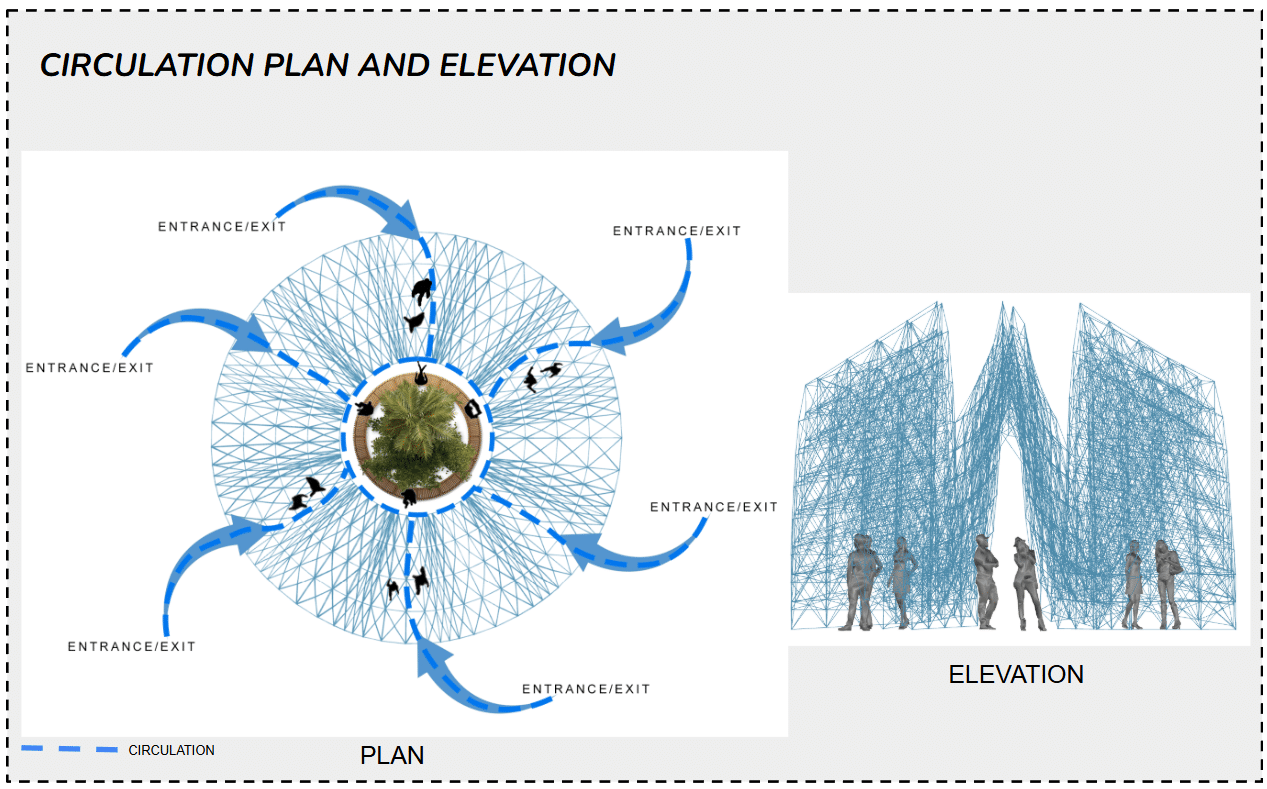 CIRCULATION PLAN AND ELEVATION

ENTRANCE/EXIT

ENTRANCE/EXIT

ENTRANCE/EXIT

ENTRANCE/EXIT

ENTRANCE/EXIT

ENTRANCE/EXIT

CIRCULATION

PLAN

ELEVATION